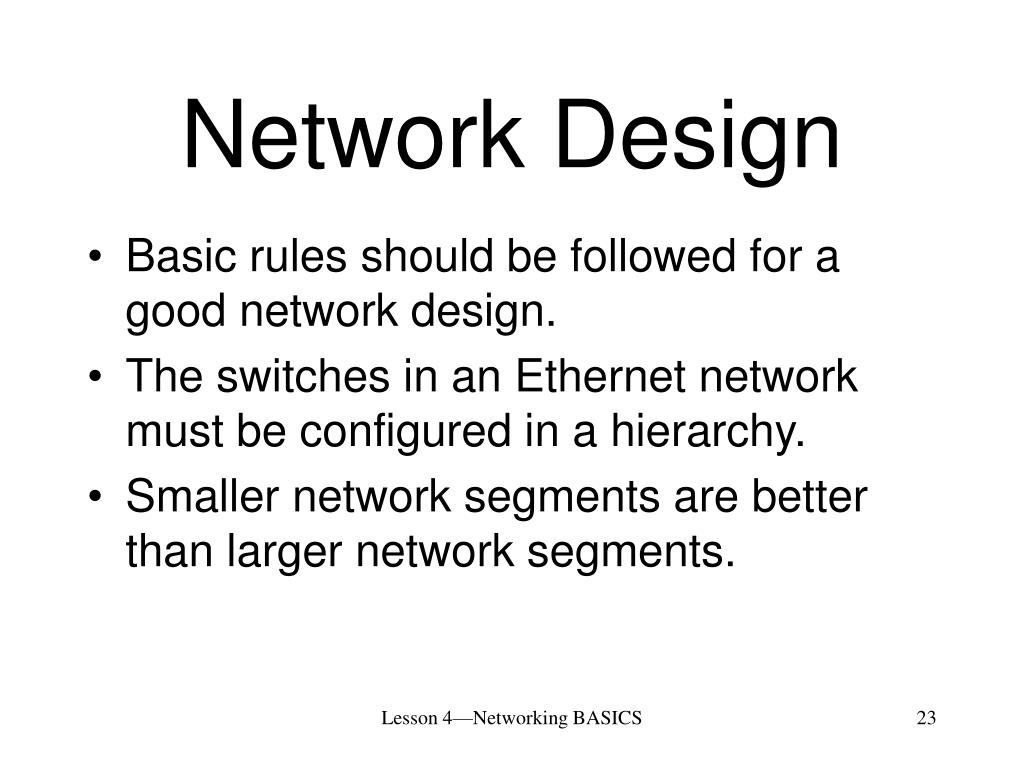 Network Design

• Basic rules should be followed for a good network design.
• The switches in an Ethernet network must be configured in a hierarchy.
• Smaller network segments are better than larger network segments.

Lesson 4—Networking BASICS

23